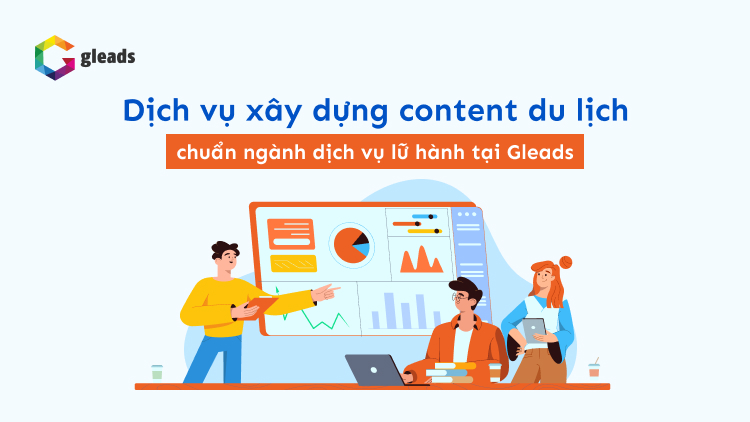 gleads

Dịch vụ xây dựng content du lịch

chuẩn ngành dịch vụ lữ hành tại Gleads